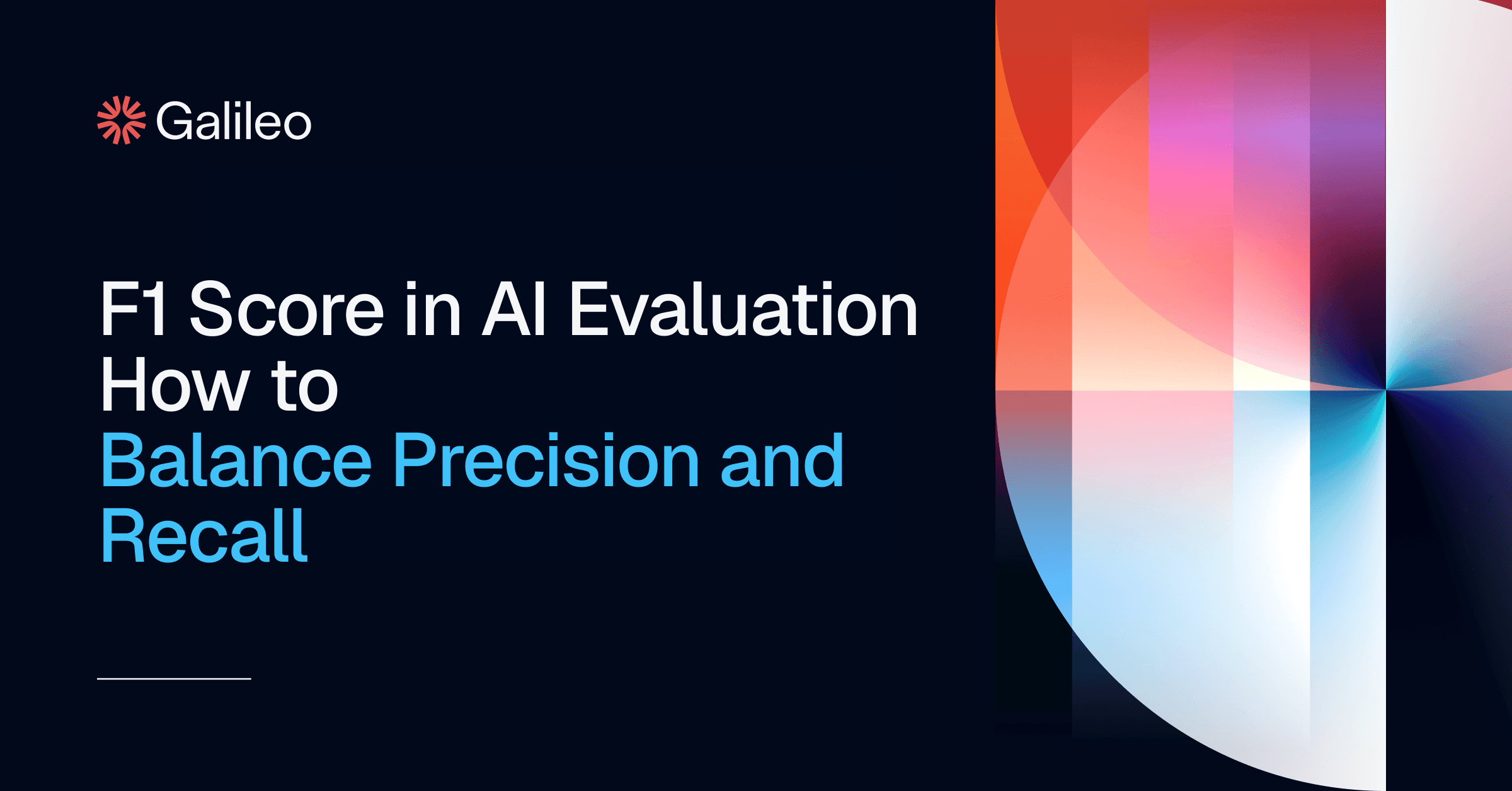 Galileo

F1 Score in AI Evaluation
How to
Balance Precision and
Recall